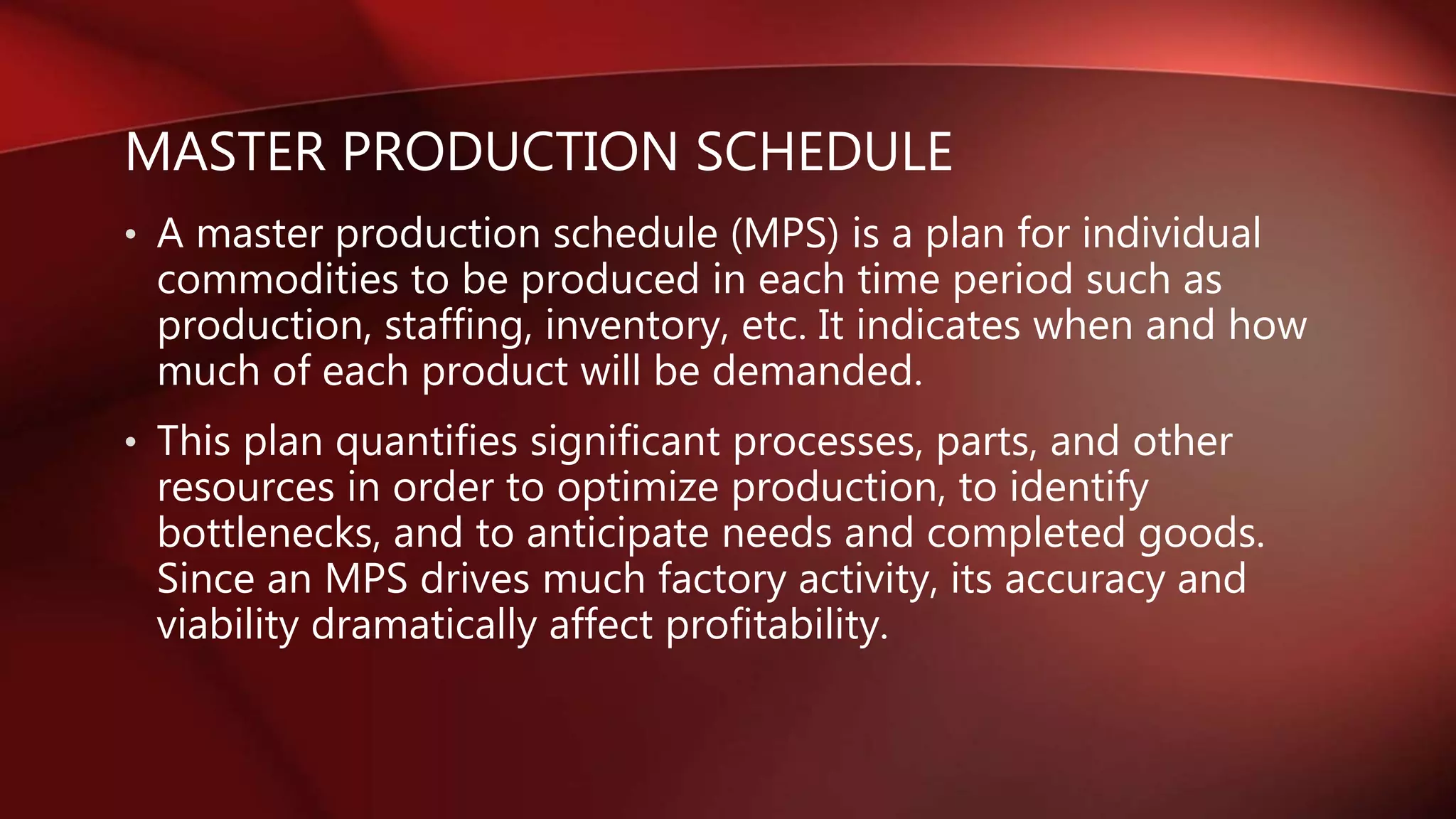 MASTER PRODUCTION SCHEDULE

• A master production schedule (MPS) is a plan for individual commodities to be produced in each time period such as production, staffing, inventory, etc. It indicates when and how much of each product will be demanded.

• This plan quantifies significant processes, parts, and other resources in order to optimize production, to identify bottlenecks, and to anticipate needs and completed goods. Since an MPS drives much factory activity, its accuracy and viability dramatically affect profitability.